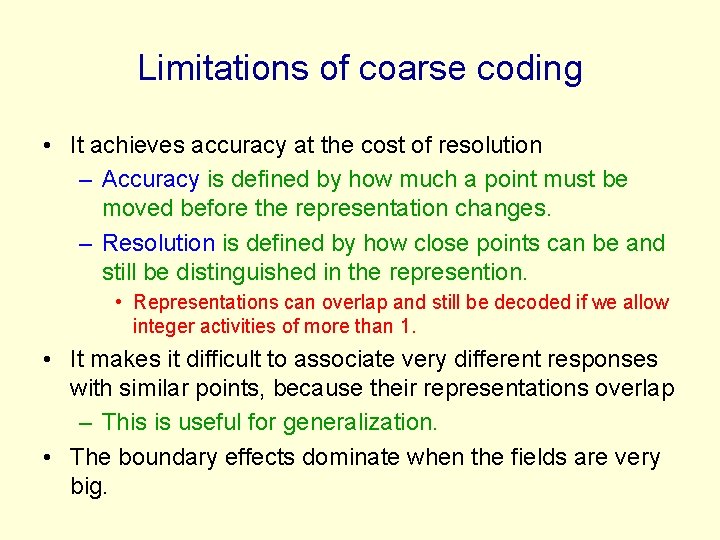 Limitations of coarse coding

• It achieves accuracy at the cost of resolution
– Accuracy is defined by how much a point must be moved before the representation changes.
– Resolution is defined by how close points can be and still be distinguished in the represention.
• Representations can overlap and still be decoded if we allow integer activities of more than 1.
• It makes it difficult to associate very different responses with similar points, because their representations overlap
– This is useful for generalization.
• The boundary effects dominate when the fields are very big.